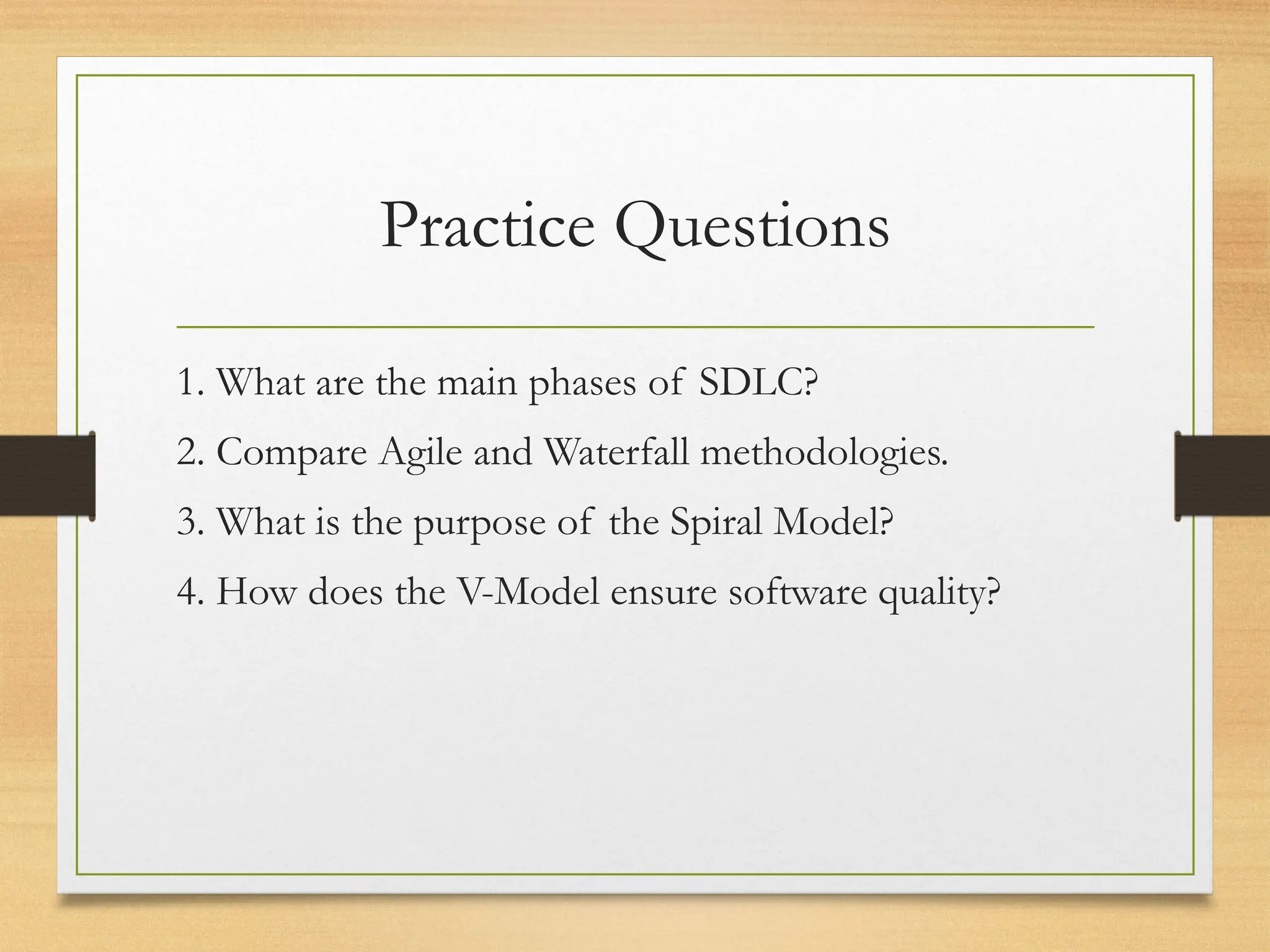 Practice Questions

1. What are the main phases of SDLC?

2. Compare Agile and Waterfall methodologies.

3. What is the purpose of the Spiral Model?

4. How does the V-Model ensure software quality?